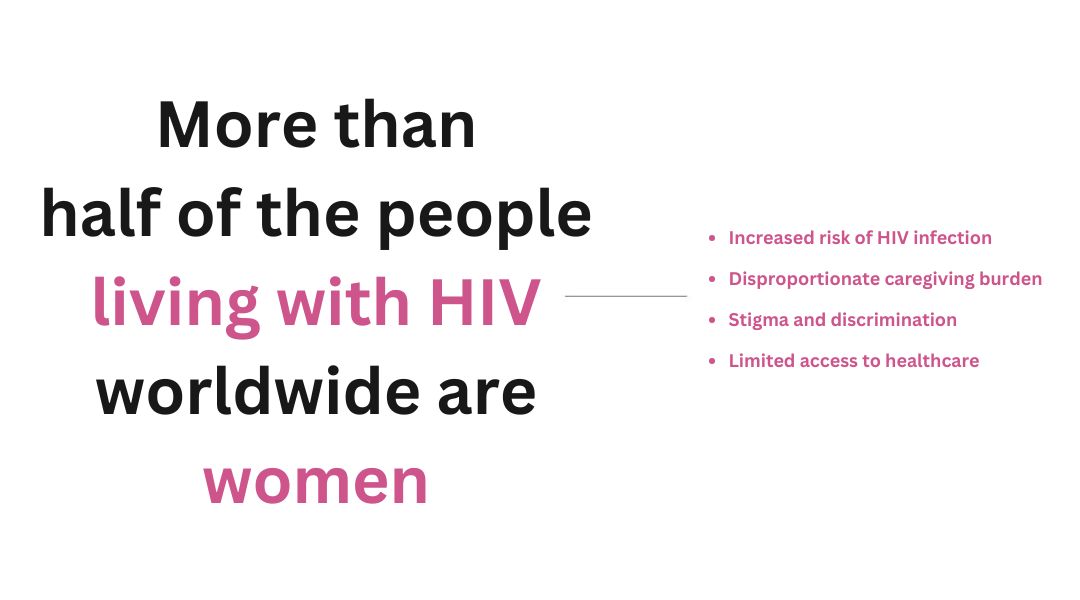 More than half of the people living with HIV worldwide are women

- Increased risk of HIV infection
- Disproportionate caregiving burden
- Stigma and discrimination
- Limited access to healthcare